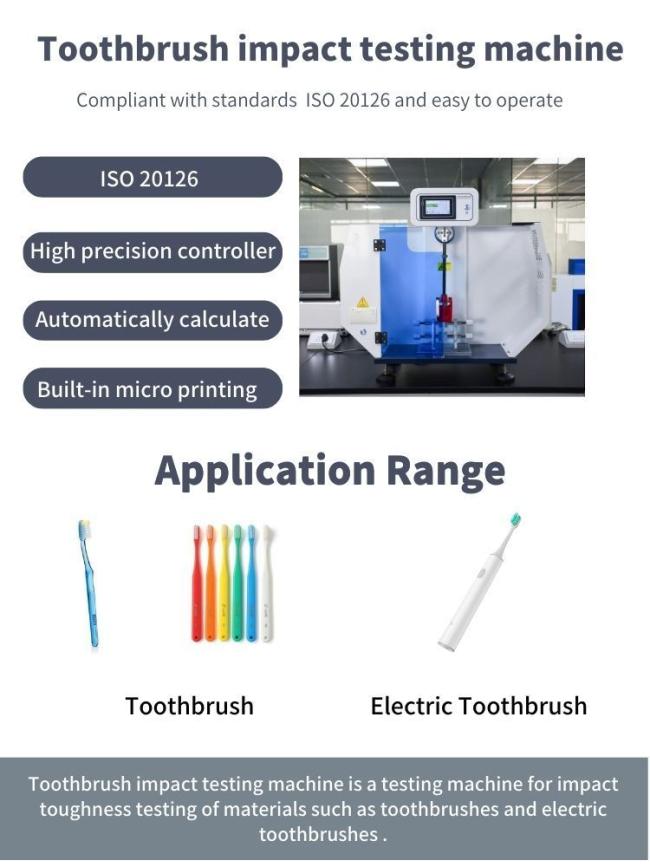 Toothbrush impact testing machine

Compliant with standards ISO 20126 and easy to operate

ISO 20126

High precision controller

Automatically calculate

Built-in micro printing

Application Range

Toothbrush

Electric Toothbrush

Toothbrush impact testing machine is a testing machine for impact toughness testing of materials such as toothbrushes and electric toothbrushes .